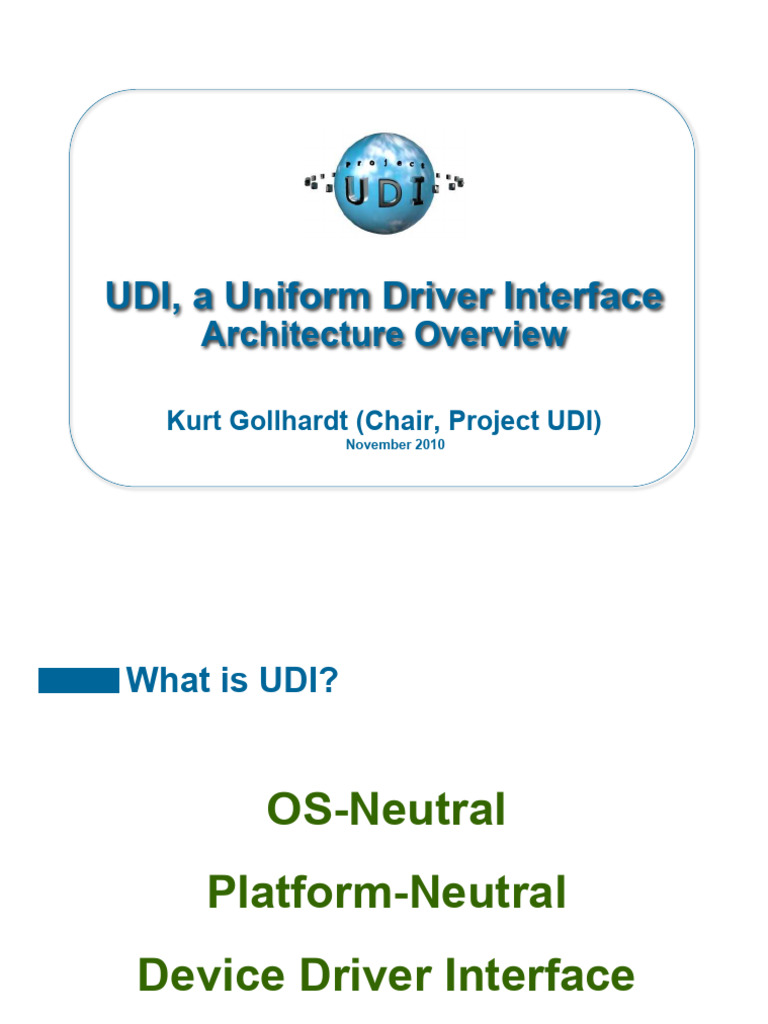 project
UDI

UDI, a Uniform Driver Interface
Architecture Overview

Kurt Gollhardt (Chair, Project UDI)
November 2010

What is UDI?

OS-Neutral

Platform-Neutral

Device Driver Interface